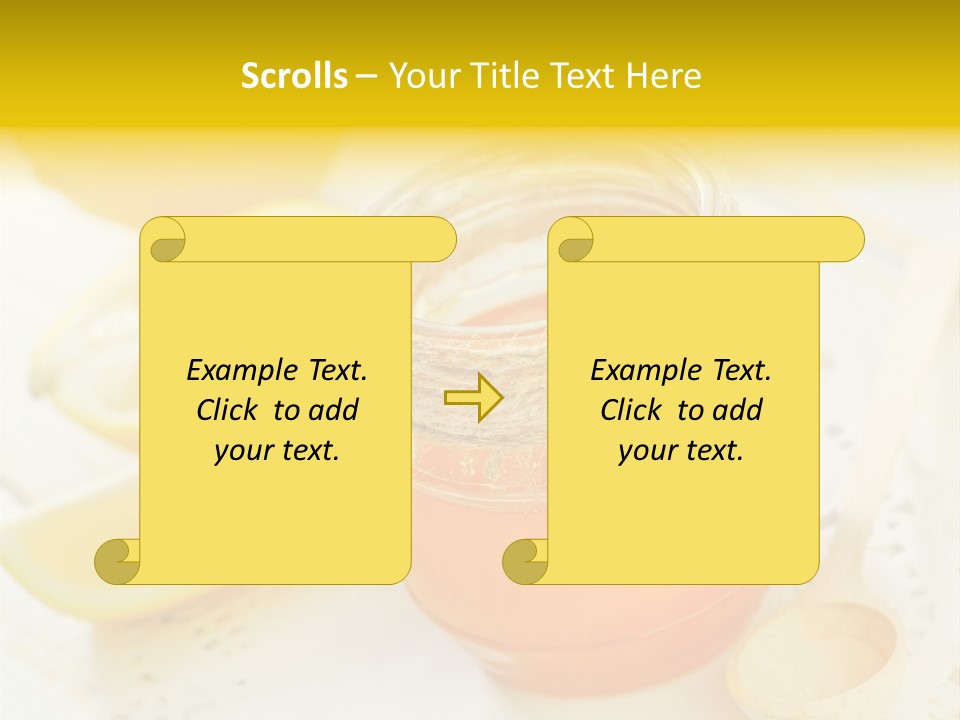 Scrolls – Your Title Text Here

Example Text. Click to add your text.

Example Text. Click to add your text.